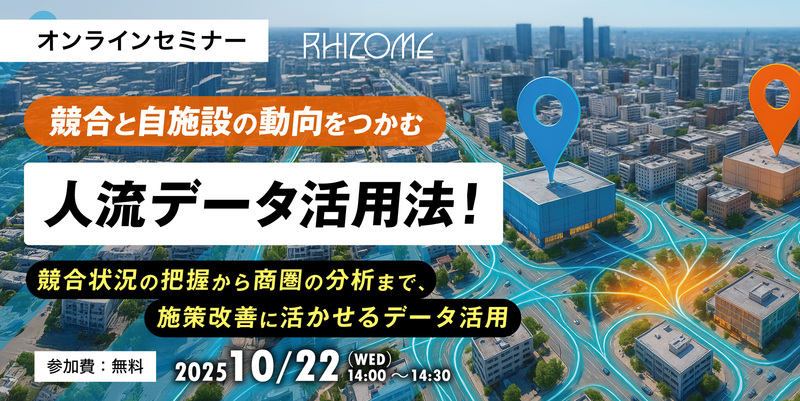 オンラインセミナー

RHIZOME

競合と自施設の動向をつかむ

人流データ活用法！

競合状況の把握から商圏の分析まで、
施策改善に活かせるデータ活用

参加費：無料

2025 10/22 (WED) 14:00 〜 14:30